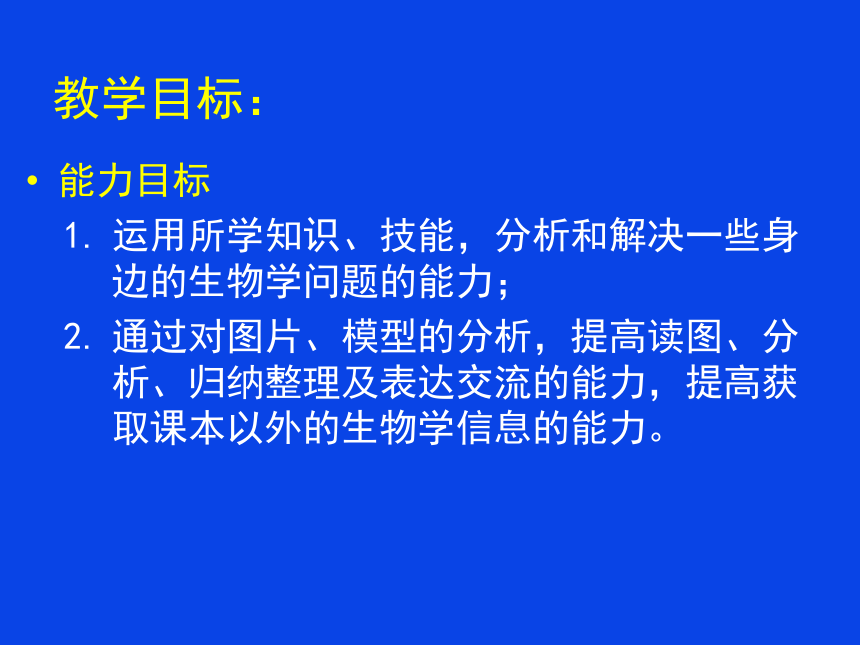 教学目标：

• 能力目标

1. 运用所学知识、技能，分析和解决一些身边的生物学问题的能力；

2. 通过对图片、模型的分析，提高读图、分析、归纳整理及表达交流的能力，提高获取课本以外的生物学信息的能力。